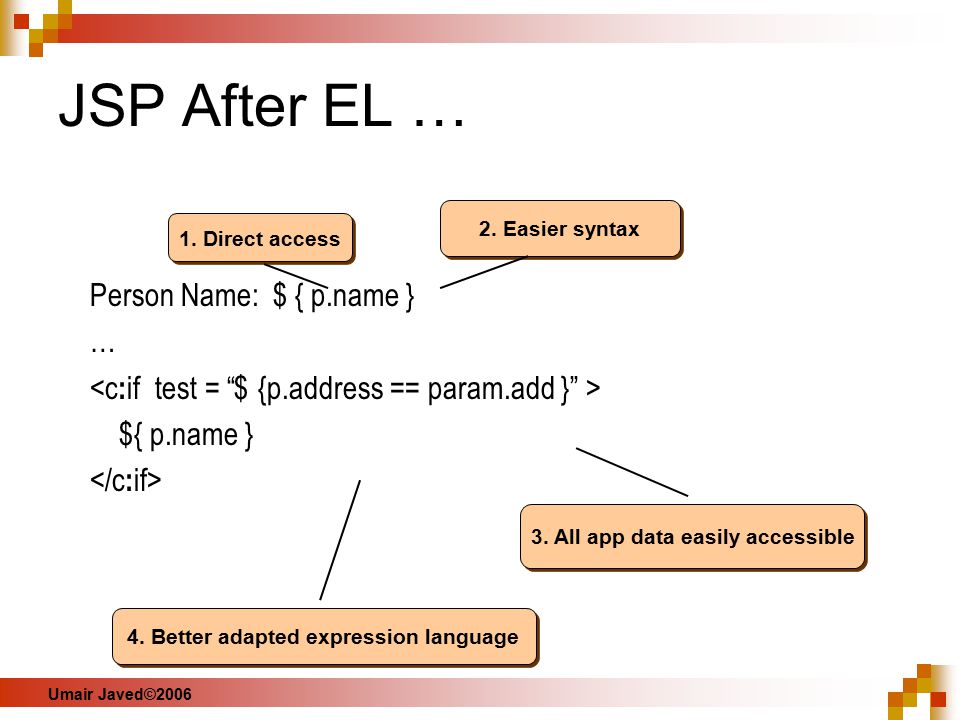 JSP After EL …

1. Direct access

2. Easier syntax

Person Name: $ { p.name }

…

<c:if test = “$ {p.address == param.add }” >

${ p.name }

</c:if>

3. All app data easily accessible

4. Better adapted expression language

Umair Javed©2006